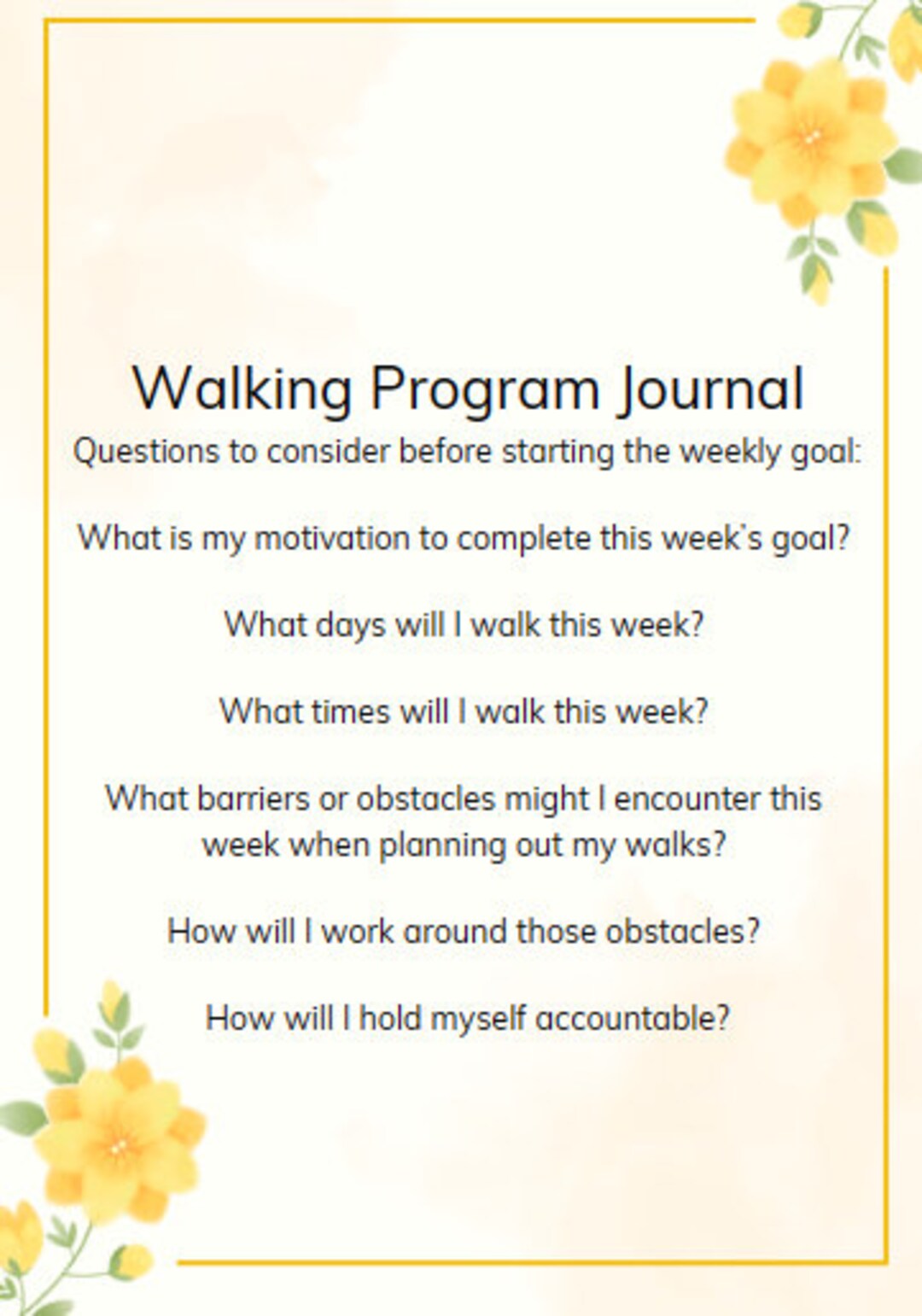 Walking Program Journal

Questions to consider before starting the weekly goal:

What is my motivation to complete this week's goal?

What days will I walk this week?

What times will I walk this week?

What barriers or obstacles might I encounter this week when planning out my walks?

How will I work around those obstacles?

How will I hold myself accountable?